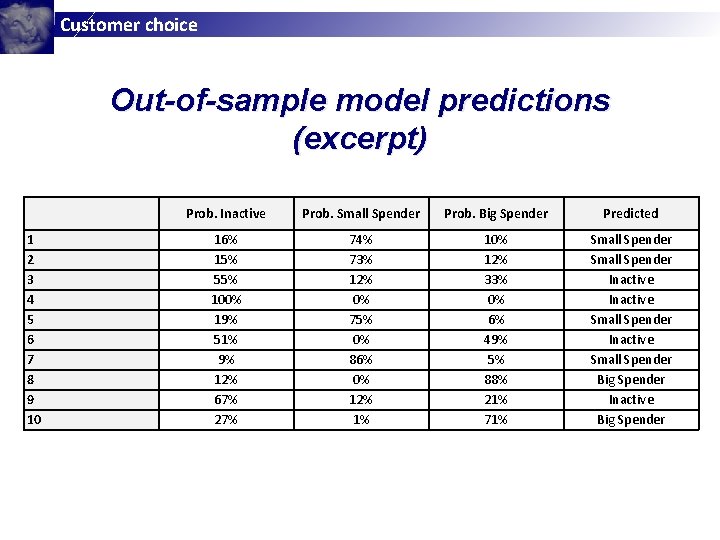 Customer choice

Out-of-sample model predictions (excerpt)

| | Prob. Inactive | Prob. Small Spender | Prob. Big Spender | Predicted |
|---|---|---|---|---|
| 1 | 16% | 74% | 10% | Small Spender |
| 2 | 15% | 73% | 12% | Small Spender |
| 3 | 55% | 12% | 33% | Inactive |
| 4 | 100% | 0% | 0% | Inactive |
| 5 | 19% | 75% | 6% | Small Spender |
| 6 | 51% | 0% | 49% | Inactive |
| 7 | 9% | 86% | 5% | Small Spender |
| 8 | 12% | 0% | 88% | Big Spender |
| 9 | 67% | 12% | 21% | Inactive |
| 10 | 27% | 1% | 71% | Big Spender |